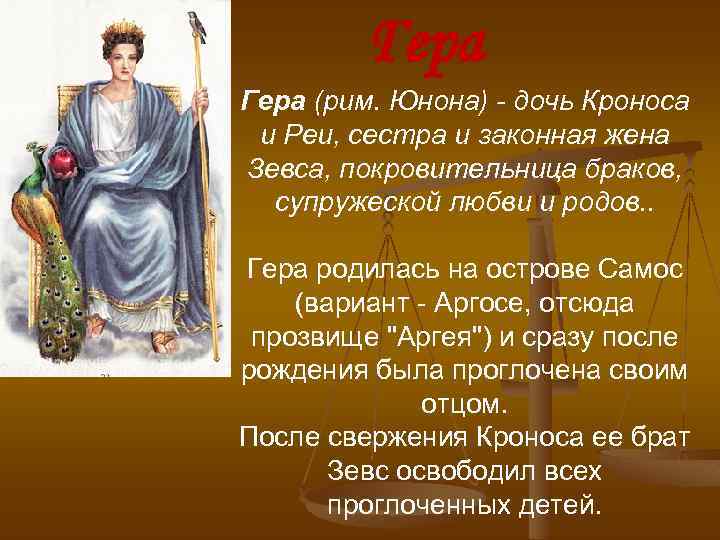 Гера

Гера (рим. Юнона) - дочь Кроноса и Реи, сестра и законная жена Зевса, покровительница браков, супружеской любви и родов..

Гера родилась на острове Самос (вариант - Аргосе, отсюда прозвище "Аргея") и сразу после рождения была проглочена своим отцом.
После свержения Кроноса ее брат Зевс освободил всех проглоченных детей.